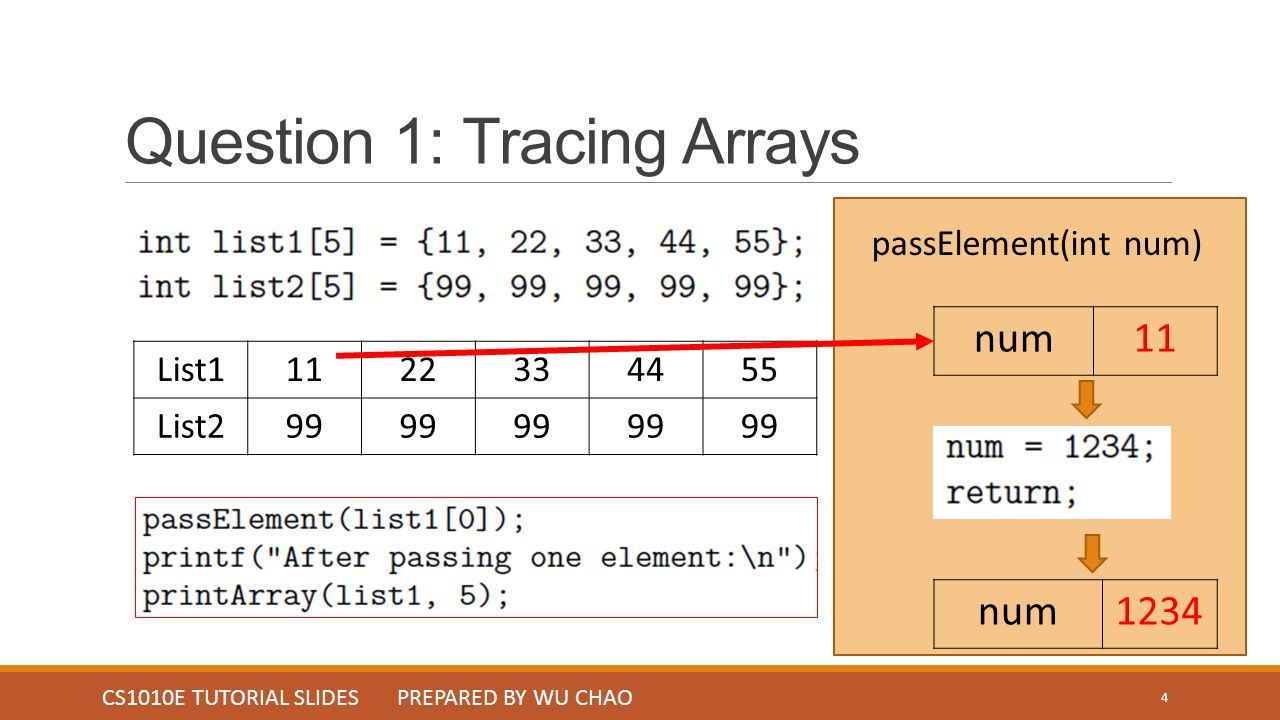 Question 1: Tracing Arrays

int list1[5] = {11, 22, 33, 44, 55};
int list2[5] = {99, 99, 99, 99, 99};

| List1 | 11 | 22 | 33 | 44 | 55 |
|---|---|---|---|---|---|
| List2 | 99 | 99 | 99 | 99 | 99 |

passElement(list1[0]);
printf("After passing one element:\n")
printArray(list1, 5);

passElement(int num)

| num | 11 |
|---|---|

num = 1234;
return;

| num | 1234 |
|---|---|

CS1010E TUTORIAL SLIDES PREPARED BY WU CHAO

4